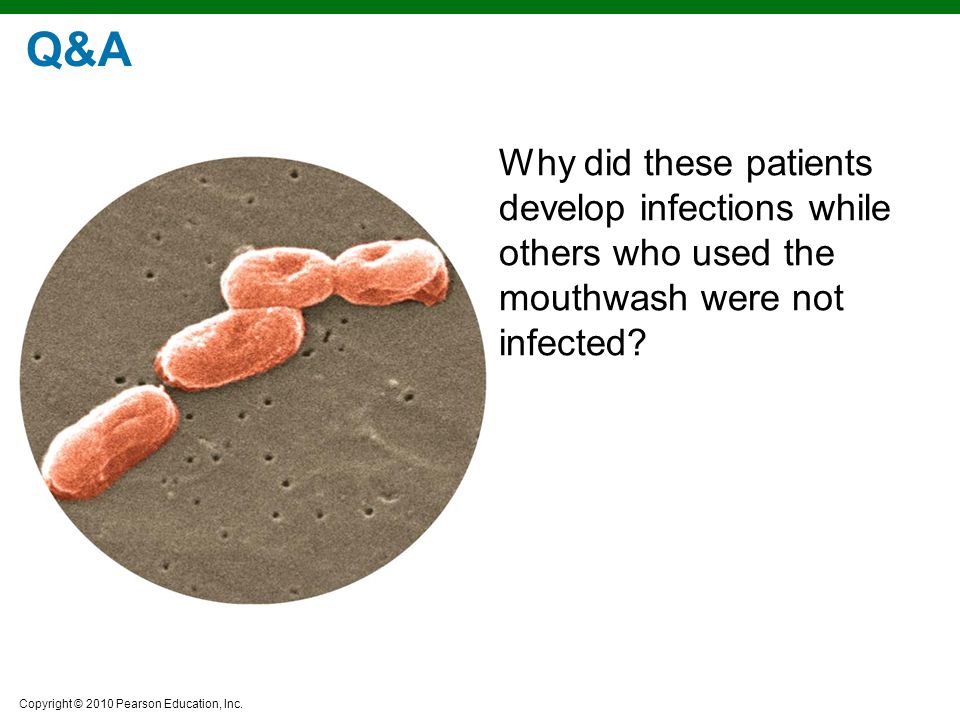 Q&A

Why did these patients develop infections while others who used the mouthwash were not infected?

Copyright © 2010 Pearson Education, Inc.